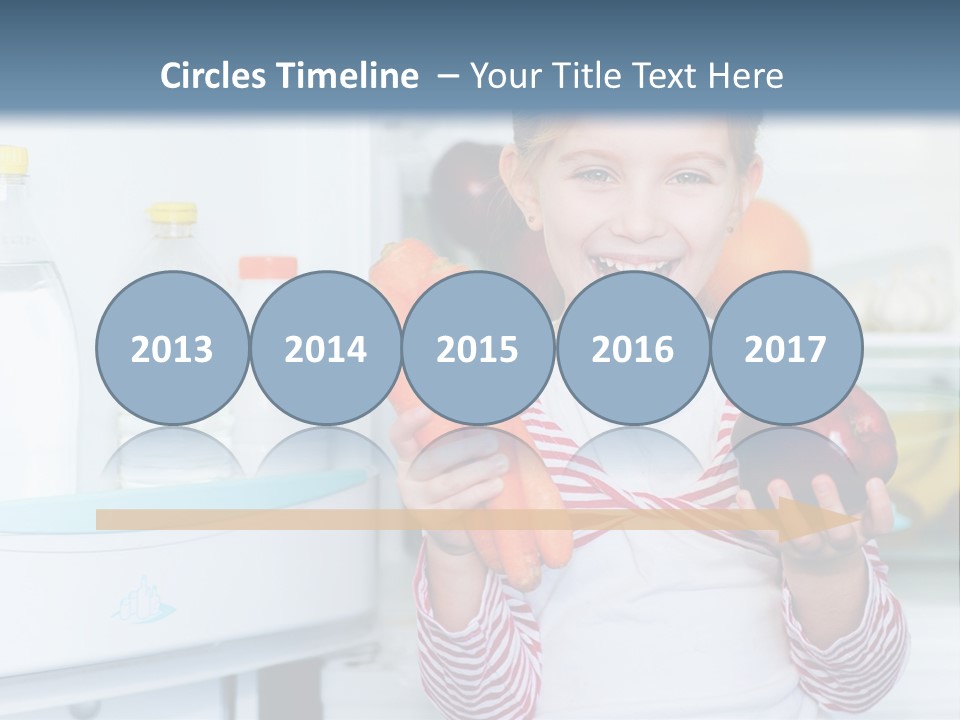 Circles Timeline – Your Title Text Here

2013 2014 2015 2016 2017